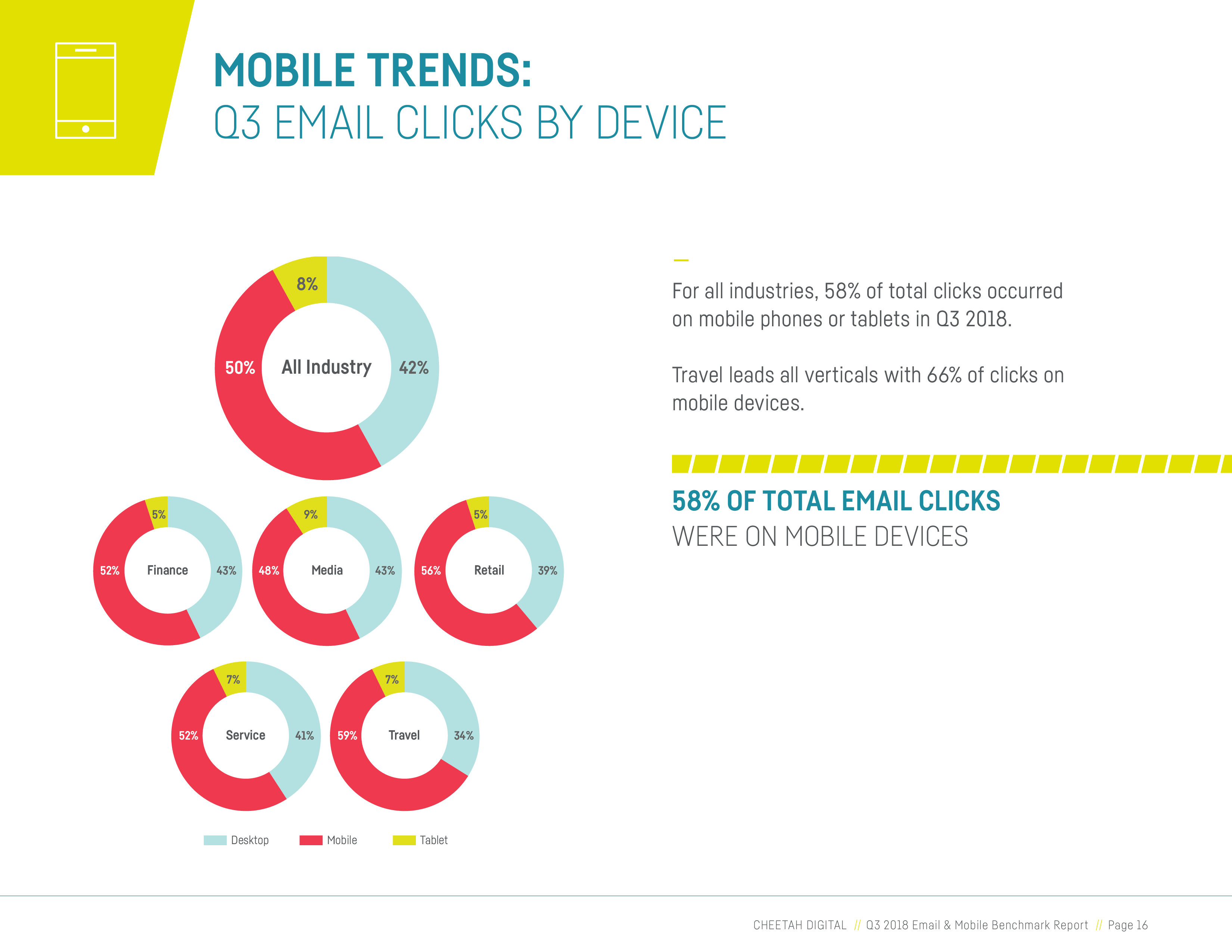 MOBILE TRENDS:
Q3 EMAIL CLICKS BY DEVICE

8%
50% All Industry 42%

5%
52% Finance 43%

9%
48% Media 43%

5%
56% Retail 39%

7%
52% Service 41%

7%
59% Travel 34%

Desktop Mobile Tablet

For all industries, 58% of total clicks occurred on mobile phones or tablets in Q3 2018.

Travel leads all verticals with 66% of clicks on mobile devices.

58% OF TOTAL EMAIL CLICKS
WERE ON MOBILE DEVICES

CHEETAH DIGITAL // Q3 2018 Email & Mobile Benchmark Report // Page 16